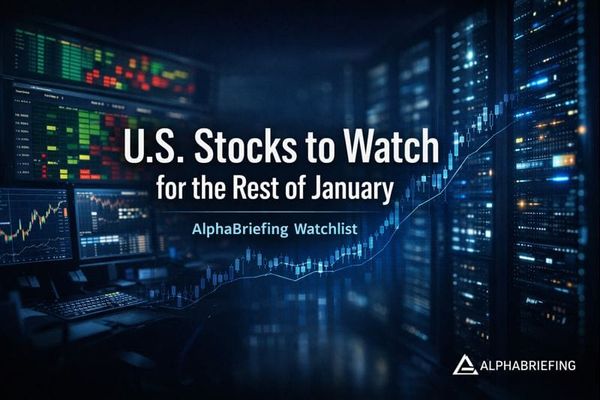 U.S. Stocks to Watch
for the Rest of January

AlphaBriefing Watchlist

ALPHABRIEFING